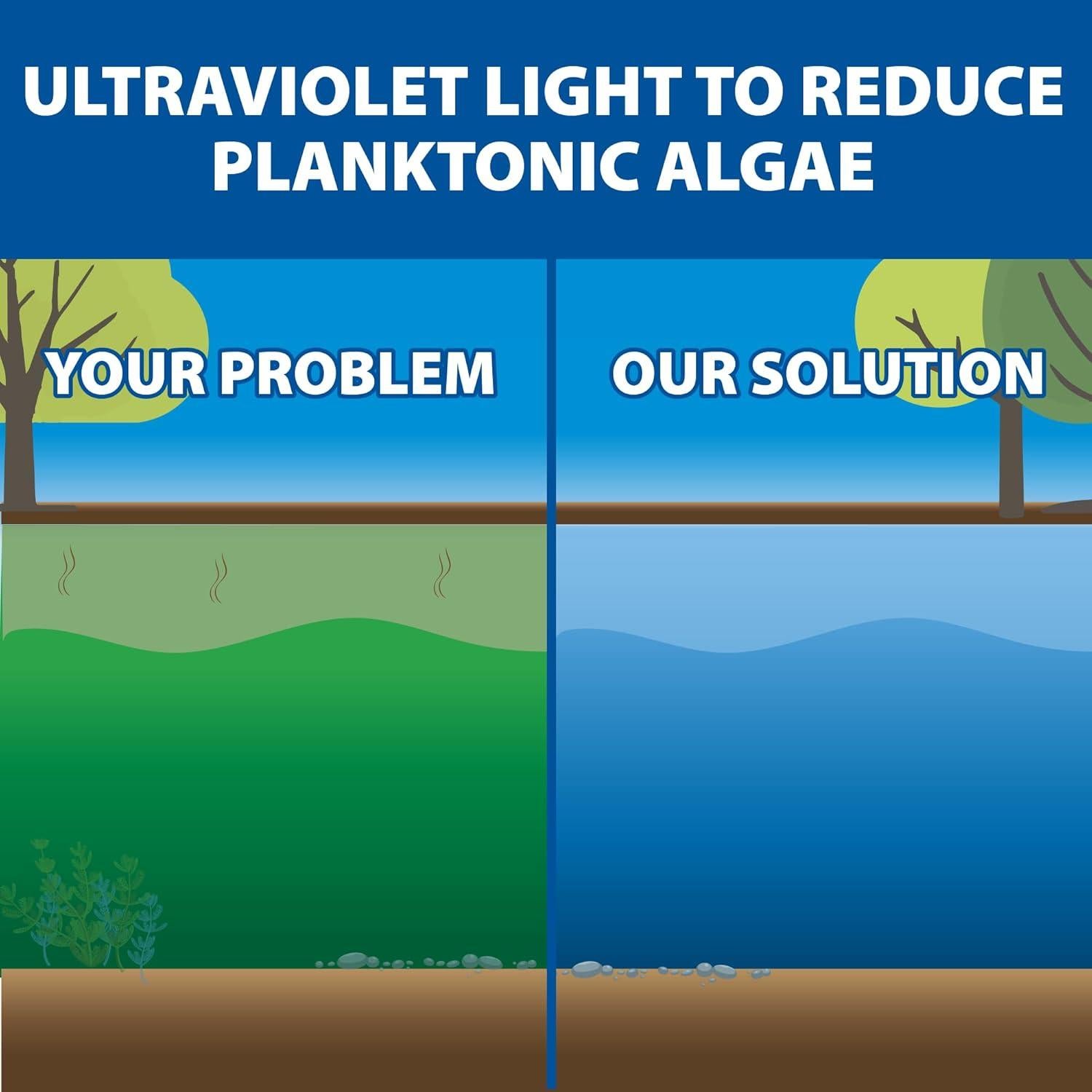 ULTRAVIOLET LIGHT TO REDUCE PLANKTONIC ALGAE

YOUR PROBLEM

OUR SOLUTION